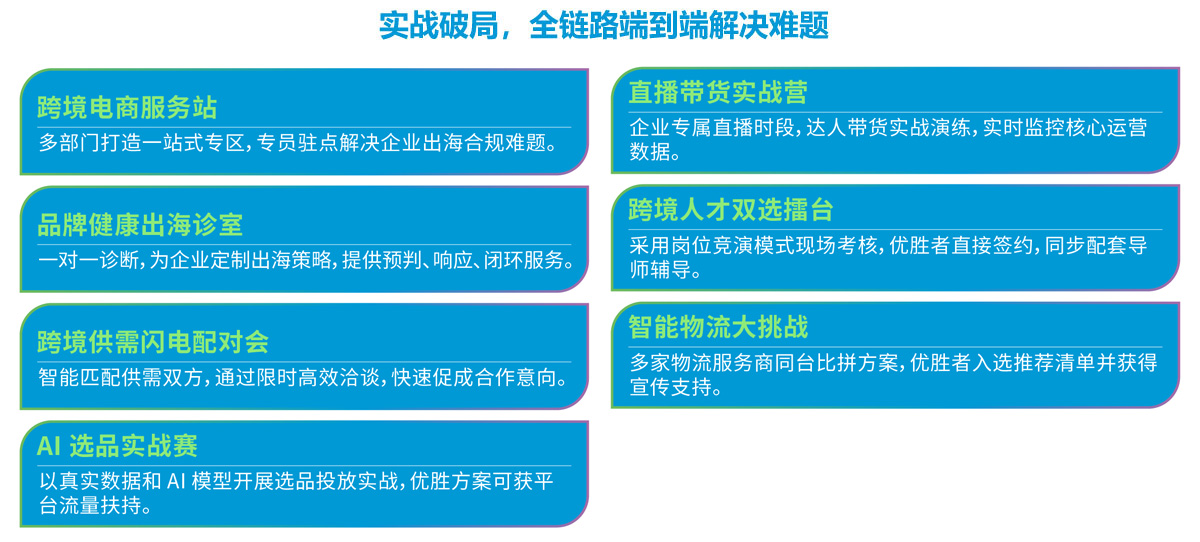 实战破局，全链路端到端解决难题

跨境电商服务站

多部门打造一站式专区，专员驻点解决企业出海合规难题。

品牌健康出海诊室

一对一诊断，为企业定制出海策略，提供预判、响应、闭环服务。

跨境供需闪电配对会

智能匹配供需双方，通过限时高效洽谈，快速促成合作意向。

AI 选品实战赛

以真实数据和 AI 模型开展选品投放实战，优胜方案可获平台流量扶持。

直播带货实战营

企业专属直播时段，达人带货实战演练，实时监控核心运营数据。

跨境人才双选擂台

采用岗位竞演模式现场考核，优胜者直接签约，同步配套导师辅导。

智能物流大挑战

多家物流服务商同台比拼方案，优胜者入选推荐清单并获得宣传支持。